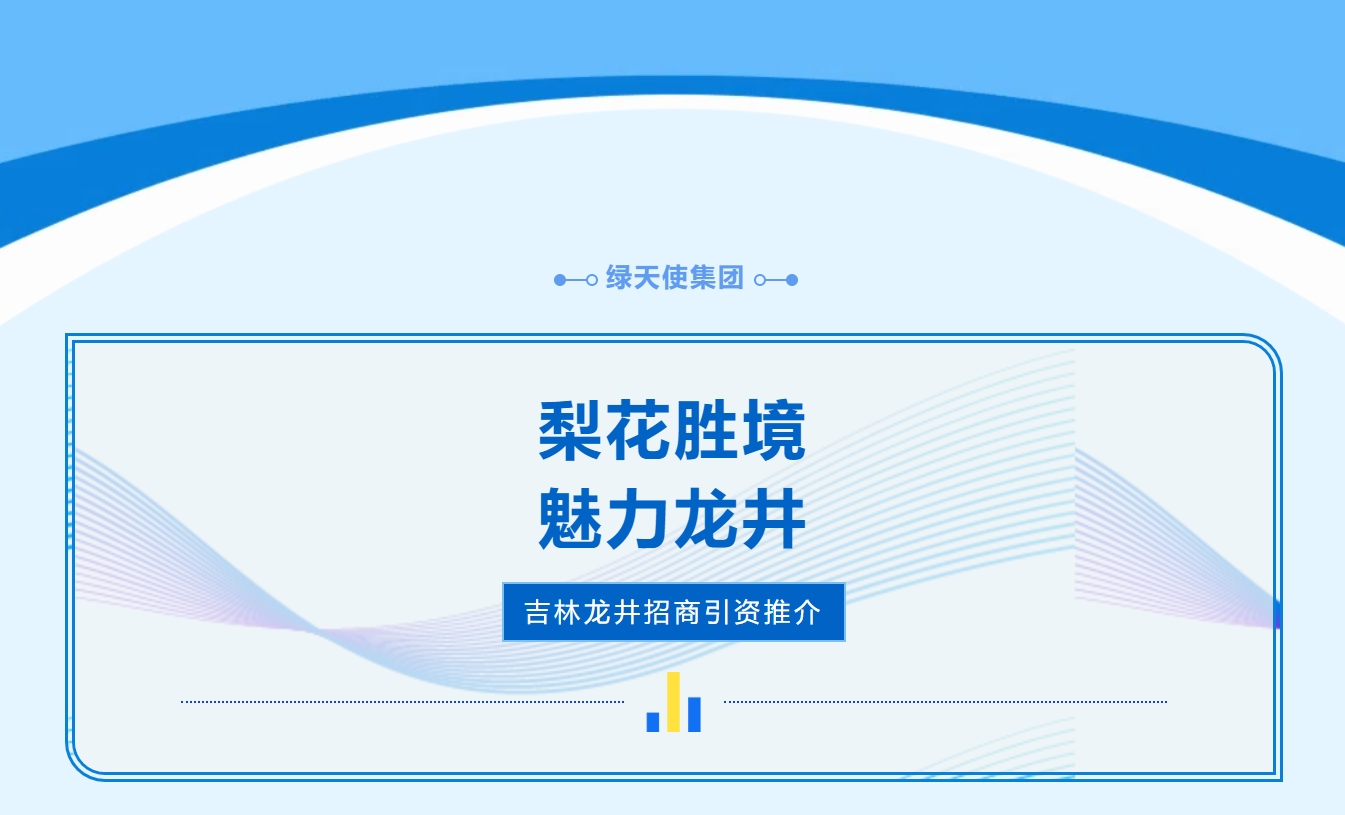 绿天使集团

梨花胜境
魅力龙井

吉林龙井招商引资推介